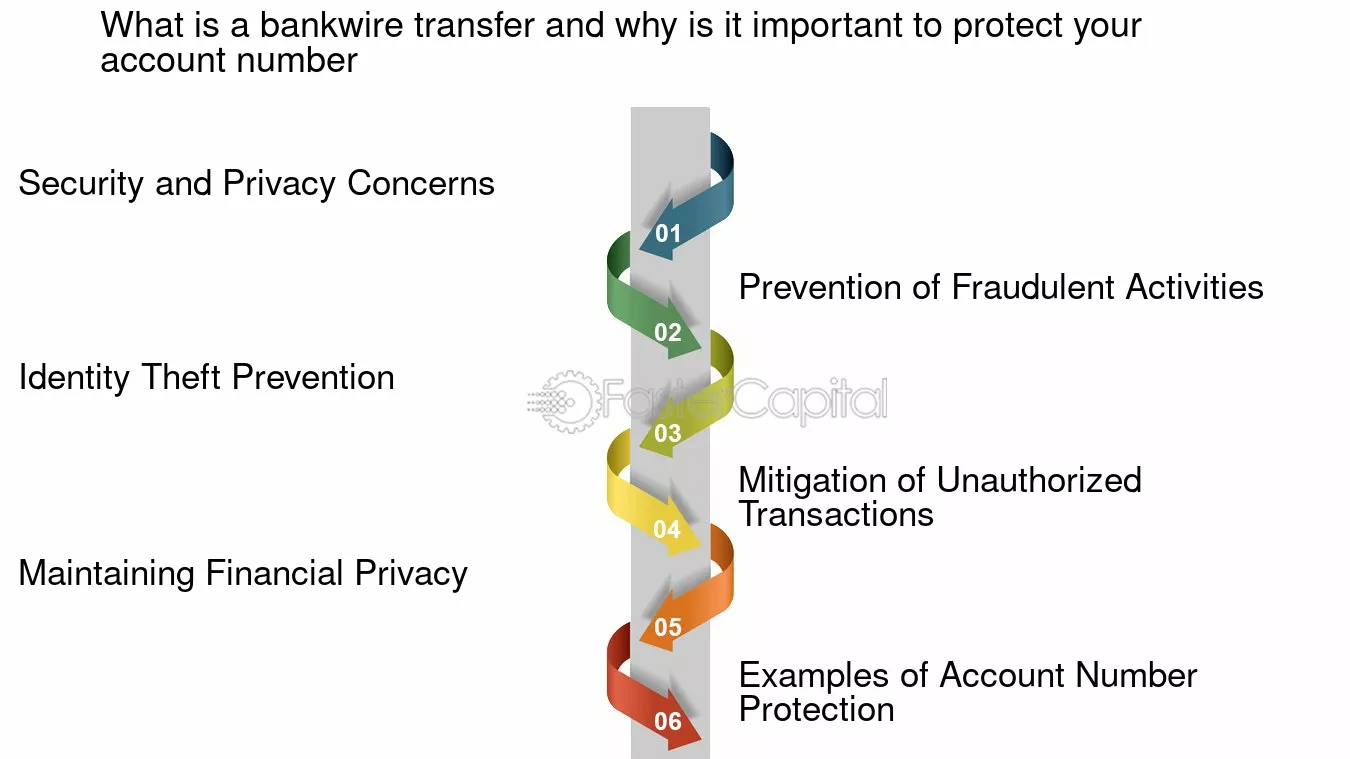 What is a bankwire transfer and why is it important to protect your account number

Security and Privacy Concerns

01

Prevention of Fraudulent Activities

02

Identity Theft Prevention

FasterCapital

03

Mitigation of Unauthorized Transactions

04

Maintaining Financial Privacy

05

Examples of Account Number Protection

06